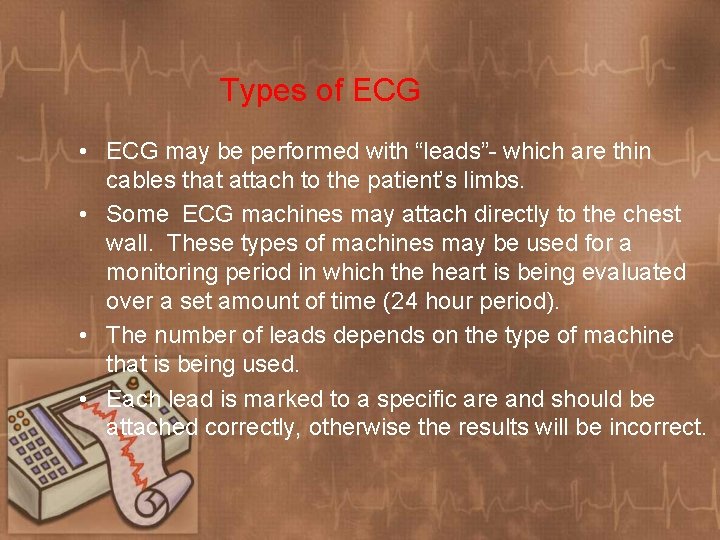 Types of ECG

• ECG may be performed with “leads”- which are thin cables that attach to the patient’s limbs.

• Some ECG machines may attach directly to the chest wall. These types of machines may be used for a monitoring period in which the heart is being evaluated over a set amount of time (24 hour period).

• The number of leads depends on the type of machine that is being used.

• Each lead is marked to a specific are and should be attached correctly, otherwise the results will be incorrect.